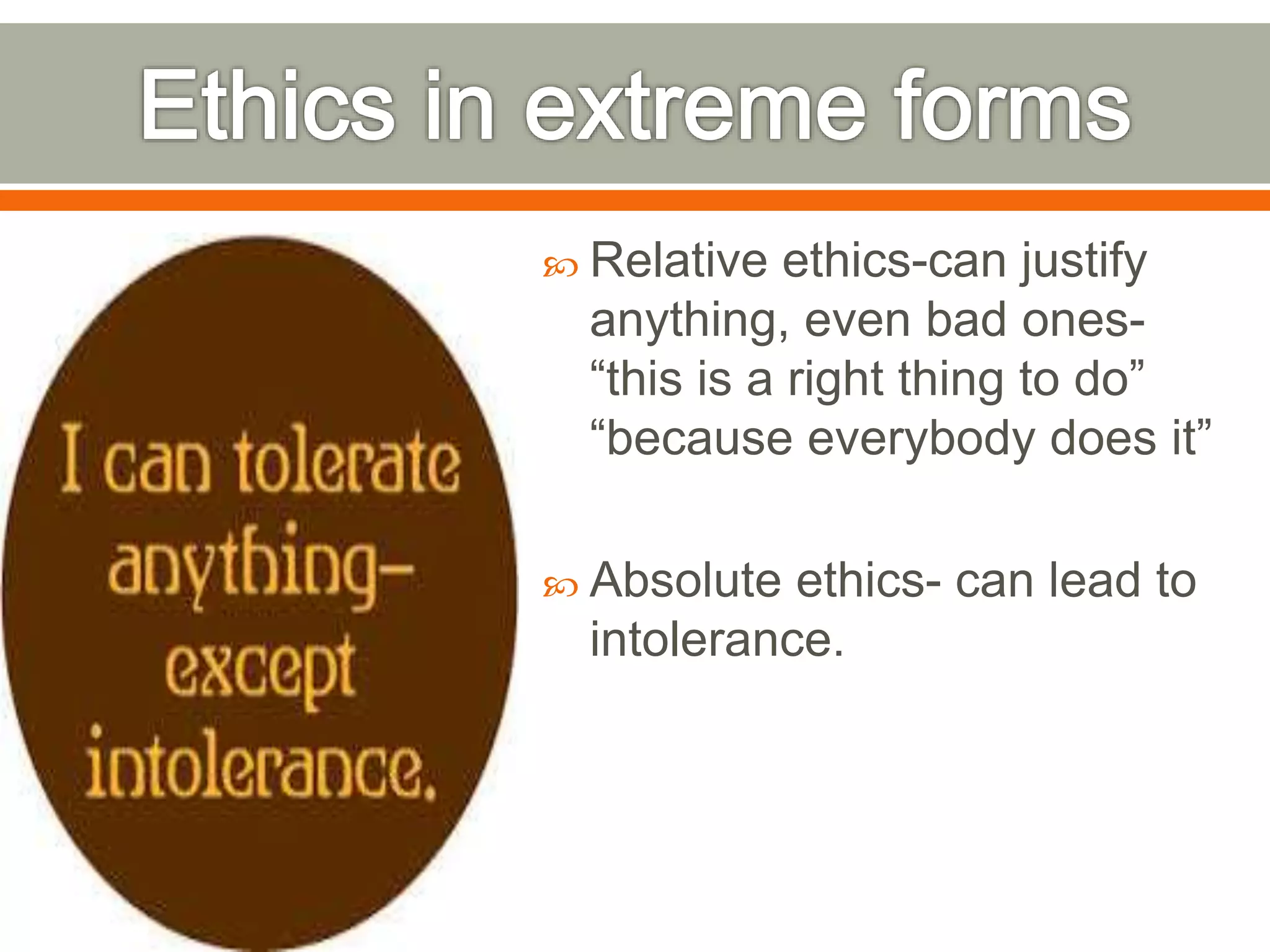 Ethics in extreme forms

I can tolerate anything– except intolerance.

Relative ethics-can justify anything, even bad ones- “this is a right thing to do” “because everybody does it”

Absolute ethics- can lead to intolerance.